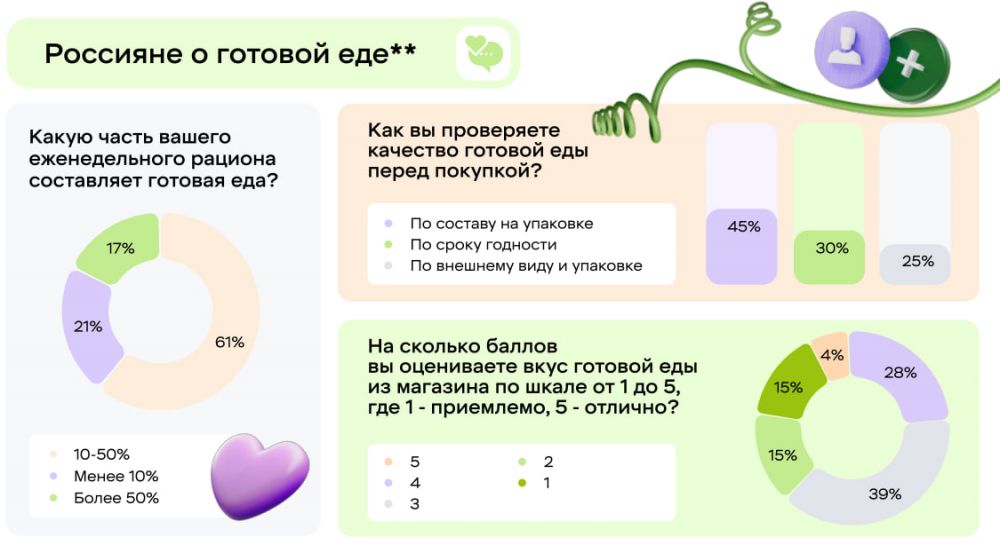 Россияне о готовой еде**

Какую часть вашего еженедельного рациона составляет готовая еда?

17%
21%
61%

10-50%
Менее 10%
Более 50%

Как вы проверяете качество готовой еды перед покупкой?

По составу на упаковке
По сроку годности
По внешнему виду и упаковке

45%
30%
25%

На сколько баллов вы оцениваете вкус готовой еды из магазина по шкале от 1 до 5, где 1 - приемлемо, 5 - отлично?

5
4
3
2
1

4%
28%
15%
15%
39%